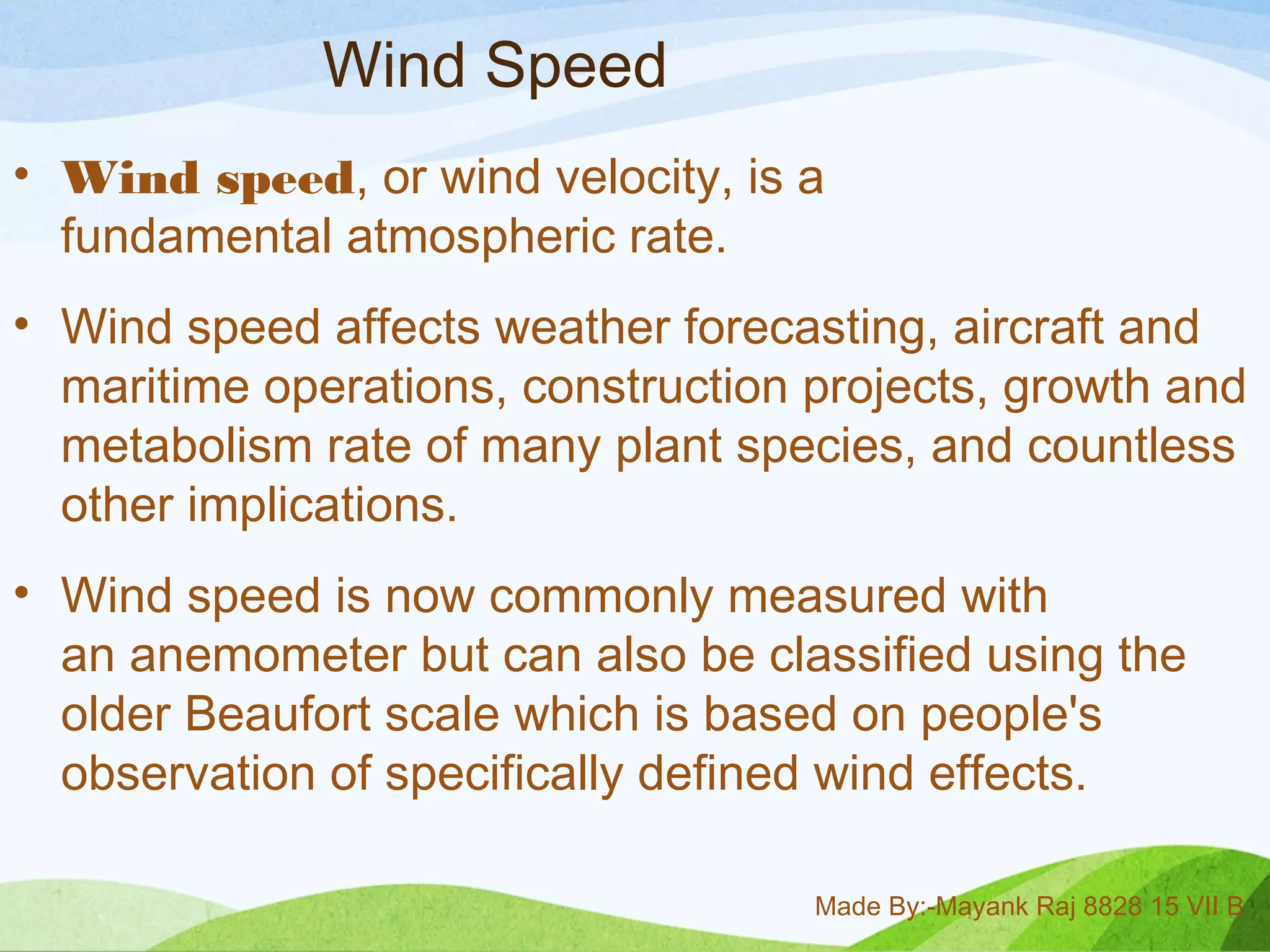 Wind Speed

• Wind speed, or wind velocity, is a fundamental atmospheric rate.

• Wind speed affects weather forecasting, aircraft and maritime operations, construction projects, growth and metabolism rate of many plant species, and countless other implications.

• Wind speed is now commonly measured with an anemometer but can also be classified using the older Beaufort scale which is based on people's observation of specifically defined wind effects.

Made By:-Mayank Raj 8828 15 VII B